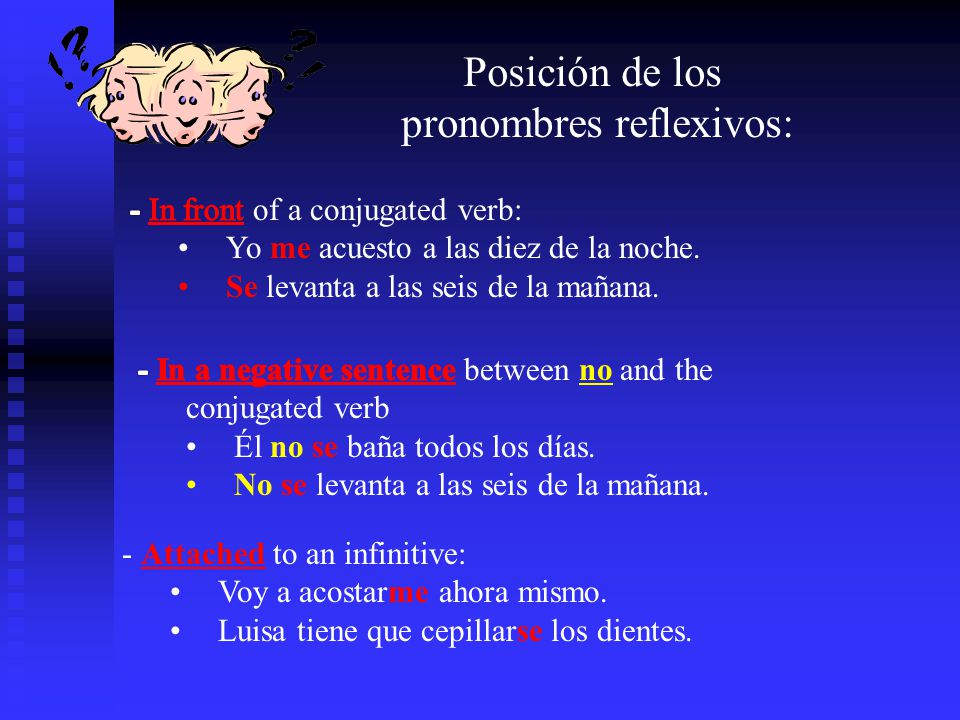 Posición de los pronombres reflexivos:

- In front of a conjugated verb:
• Yo me acuesto a las diez de la noche.
• Se levanta a las seis de la mañana.

- In a negative sentence between no and the conjugated verb
• Él no se baña todos los días.
• No se levanta a las seis de la mañana.

- Attached to an infinitive:
• Voy a acostarme ahora mismo.
• Luisa tiene que cepillarse los dientes.